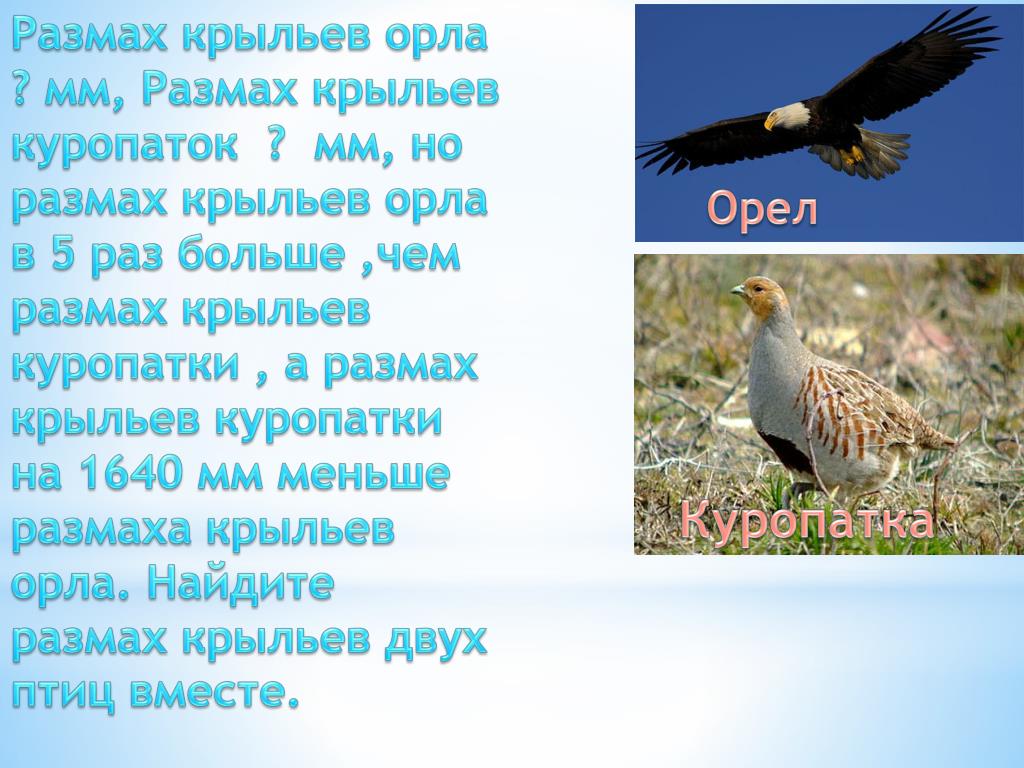 Размах крыльев орла ? мм, Размах крыльев куропаток ? мм, но размах крыльев орла в 5 раз больше ,чем размах крыльев куропатки , а размах крыльев куропатки на 1640 мм меньше размаха крыльев орла. Найдите размах крыльев двух птиц вместе.

Орел

Куропатка